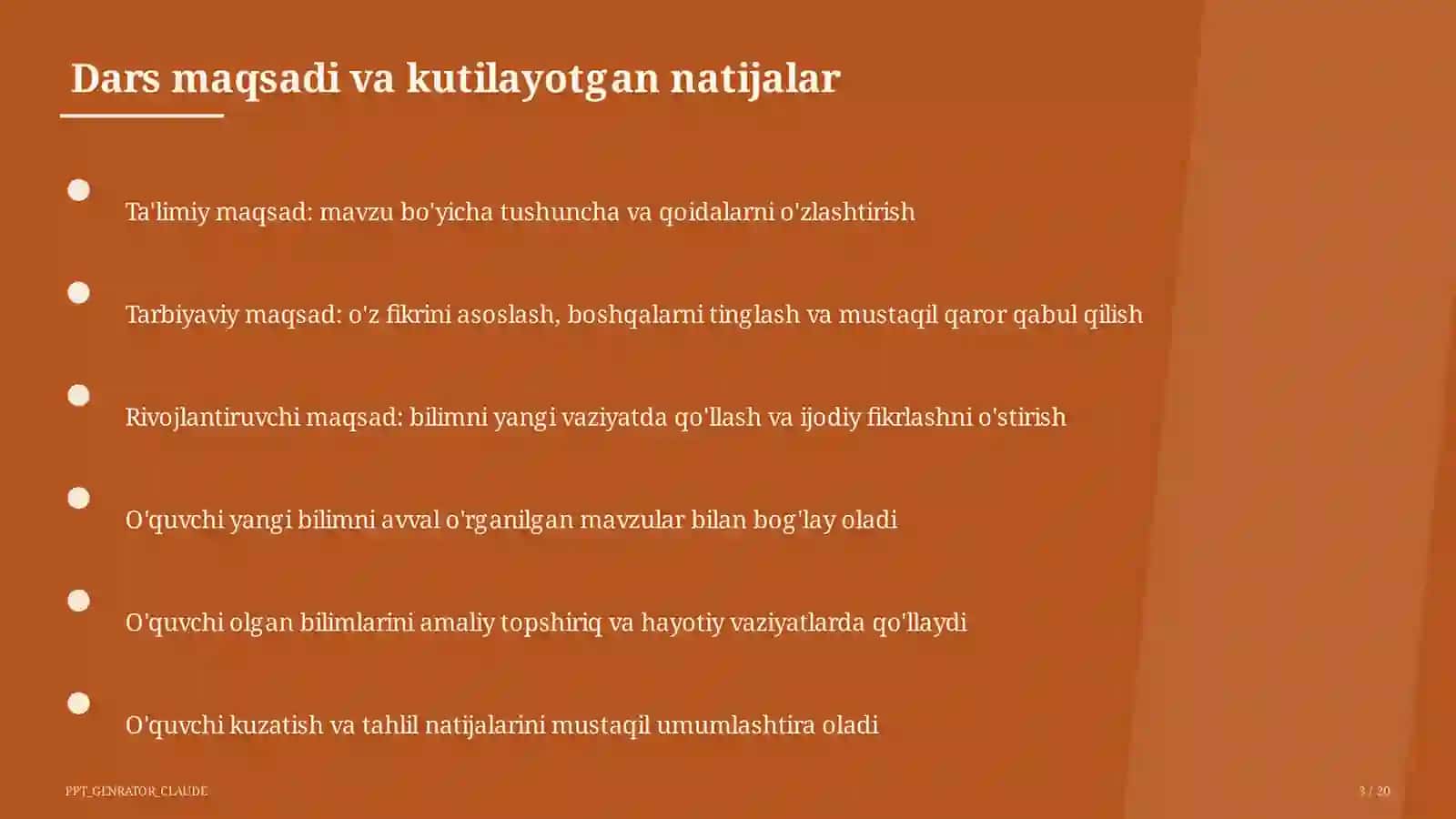 Dars maqsadi va kutilayotgan natijalar

Ta'limiy maqsad: mavzu bo'yicha tushuncha va qoidalarni o'zlashtirish

Tarbiyaviy maqsad: o'z fikrini asoslash, boshqalarni tinglash va mustaqil qaror qabul qilish

Rivojlantiruvchi maqsad: bilimni yangi vaziyatda qo'llash va ijodiy fikrlashni o'stirish

O'quvchi yangi bilimni avval o'rganilgan mavzular bilan bog'lay oladi

O'quvchi olgan bilimlarini amaliy topshiriq va hayotiy vaziyatlarda qo'llaydi

O'quvchi kuzatish va tahlil natijalarini mustaqil umumlashtira oladi

PPT_GENRATOR_CLAUDE

3 / 20